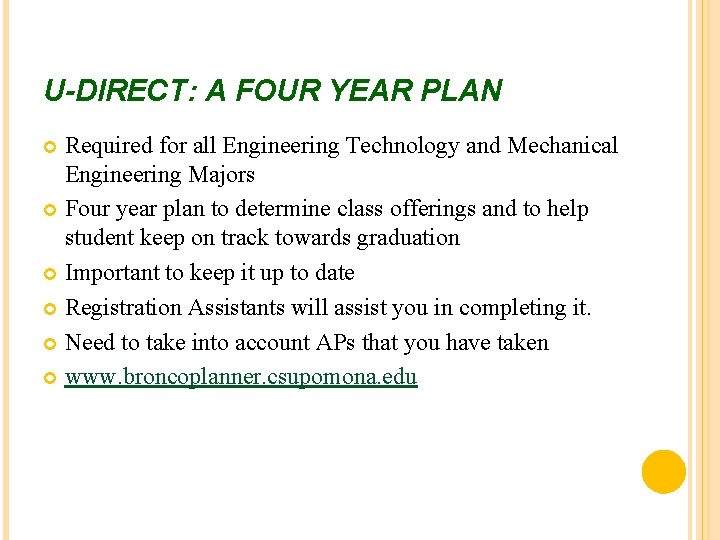 U-DIRECT: A FOUR YEAR PLAN

Required for all Engineering Technology and Mechanical Engineering Majors

Four year plan to determine class offerings and to help student keep on track towards graduation

Important to keep it up to date

Registration Assistants will assist you in completing it.

Need to take into account APs that you have taken

www.broncoplanner.csupomona.edu